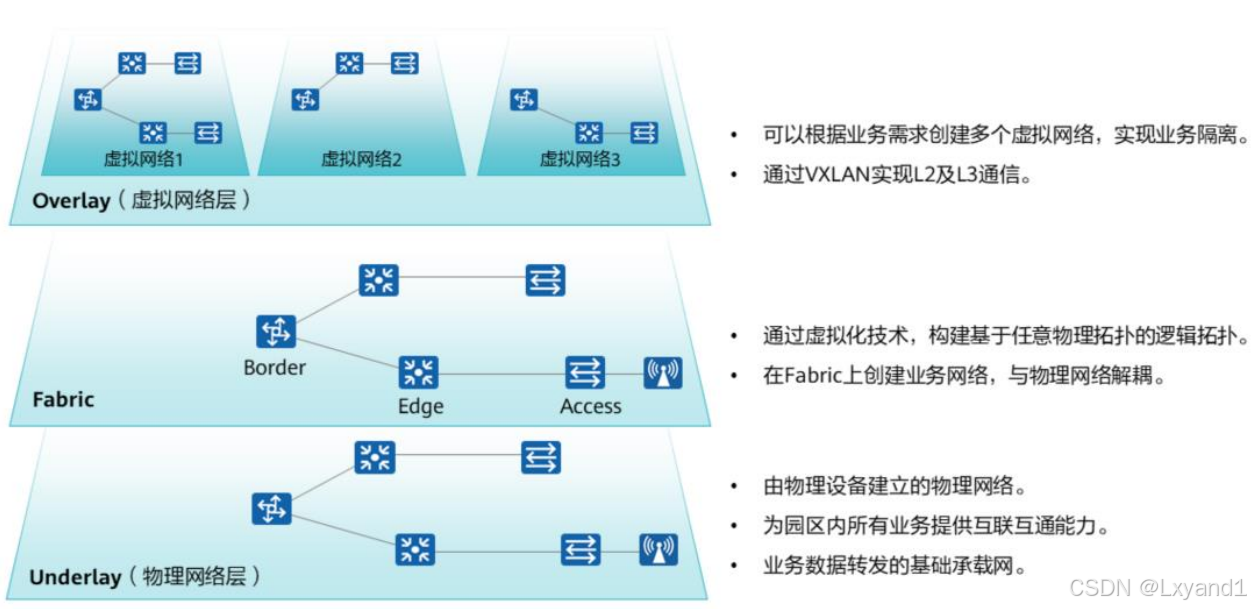 虚拟网络1

虚拟网络2

虚拟网络3

Overlay（虚拟网络层）

• 可以根据业务需求创建多个虚拟网络，实现业务隔离。
• 通过VXLAN实现L2及L3通信。

Border

Edge

Access

Fabric

• 通过虚拟化技术，构建基于任意物理拓扑的逻辑拓扑。
• 在Fabric上创建业务网络，与物理网络解耦。

Underlay（物理网络层）

• 由物理设备建立的物理网络。
• 为园区内所有业务提供互联互通能力。
• 业务数据转发的基础承载网。

CSDN @Lxyand1